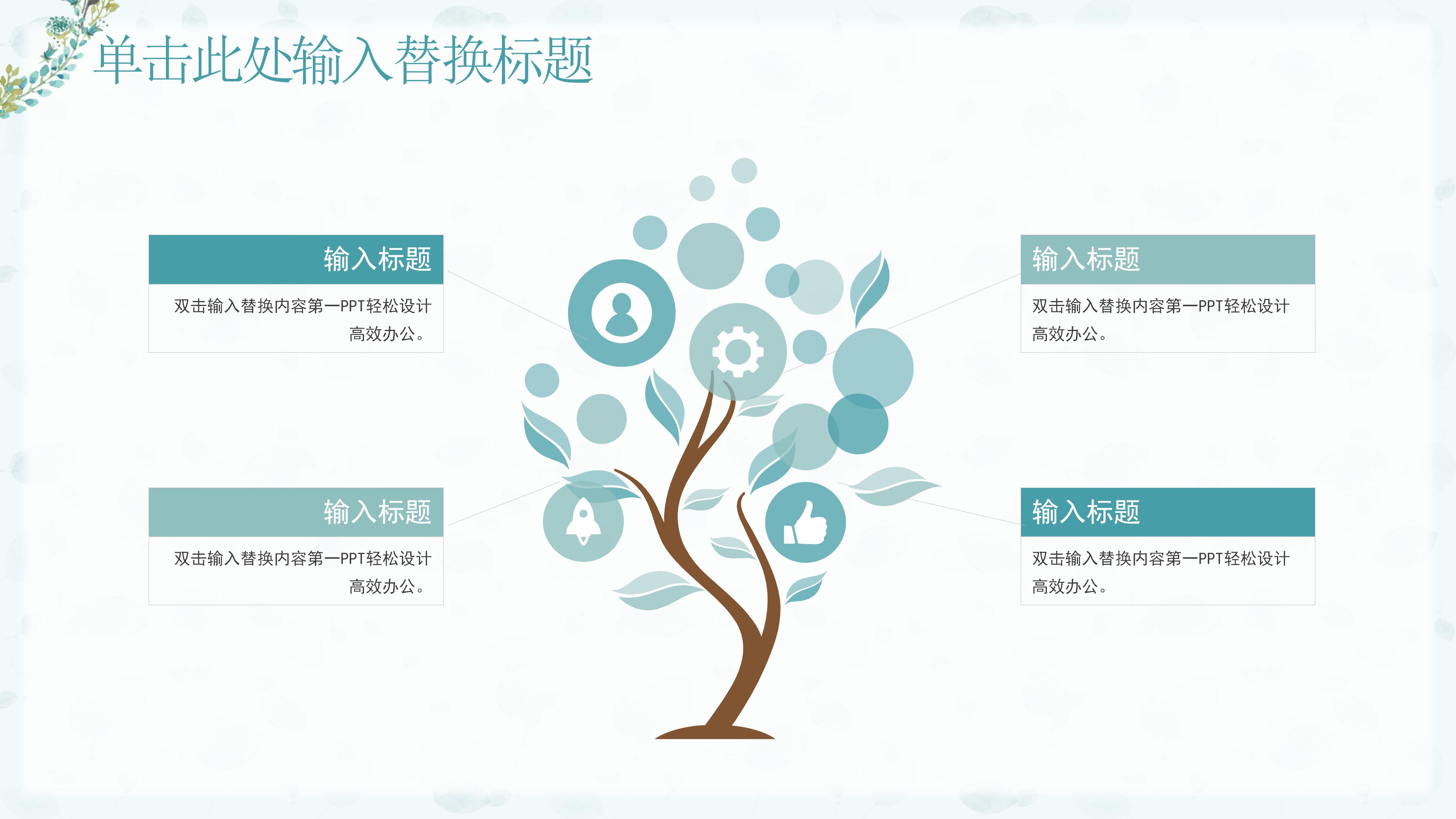 单击此处输入替换标题

输入标题

双击输入替换内容第一PPT轻松设计高效办公。

输入标题

双击输入替换内容第一PPT轻松设计高效办公。

输入标题

双击输入替换内容第一PPT轻松设计高效办公。

输入标题

双击输入替换内容第一PPT轻松设计高效办公。